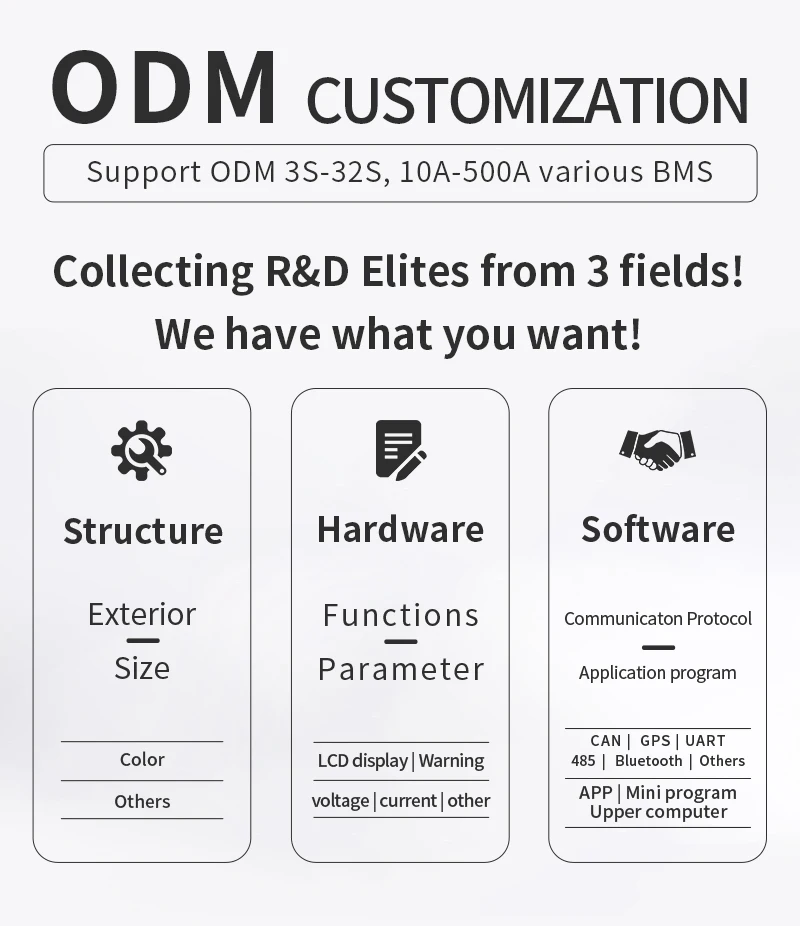 ODM CUSTOMIZATION

Support ODM 3S-32S, 10A-500A various BMS

Collecting R&D Elites from 3 fields!
We have what you want!

Structure

Exterior
Size

Color
Others

Hardware

Functions
Parameter

LCD display | Warning
voltage | current | other

Software

Communicaton Protocol
Application program

CAN | GPS | UART
485 | Bluetooth | Others

APP | Mini program
Upper computer